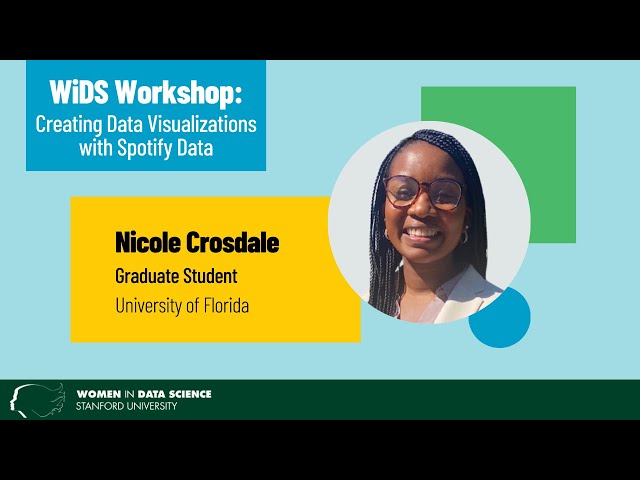 WiDS Workshop:
Creating Data Visualizations with Spotify Data

Nicole Crosdale
Graduate Student
University of Florida

WOMEN IN DATA SCIENCE
STANFORD UNIVERSITY